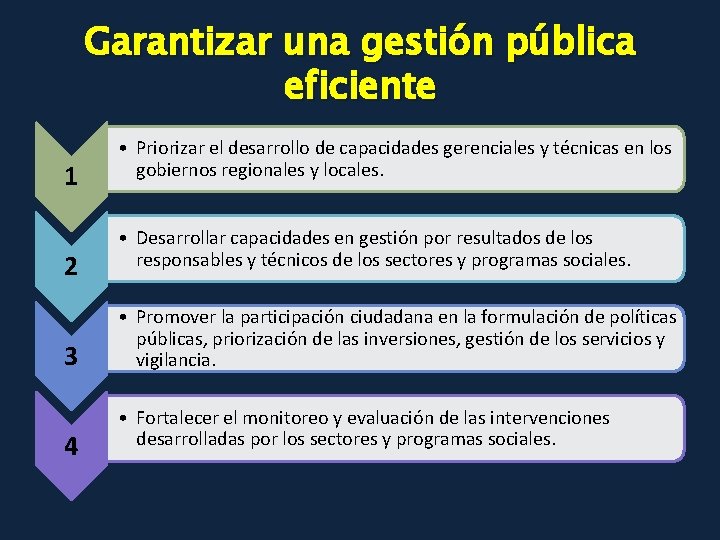 Garantizar una gestión pública eficiente

1

• Priorizar el desarrollo de capacidades gerenciales y técnicas en los gobiernos regionales y locales.

2

• Desarrollar capacidades en gestión por resultados de los responsables y técnicos de los sectores y programas sociales.

3

• Promover la participación ciudadana en la formulación de políticas públicas, priorización de las inversiones, gestión de los servicios y vigilancia.

4

• Fortalecer el monitoreo y evaluación de las intervenciones desarrolladas por los sectores y programas sociales.